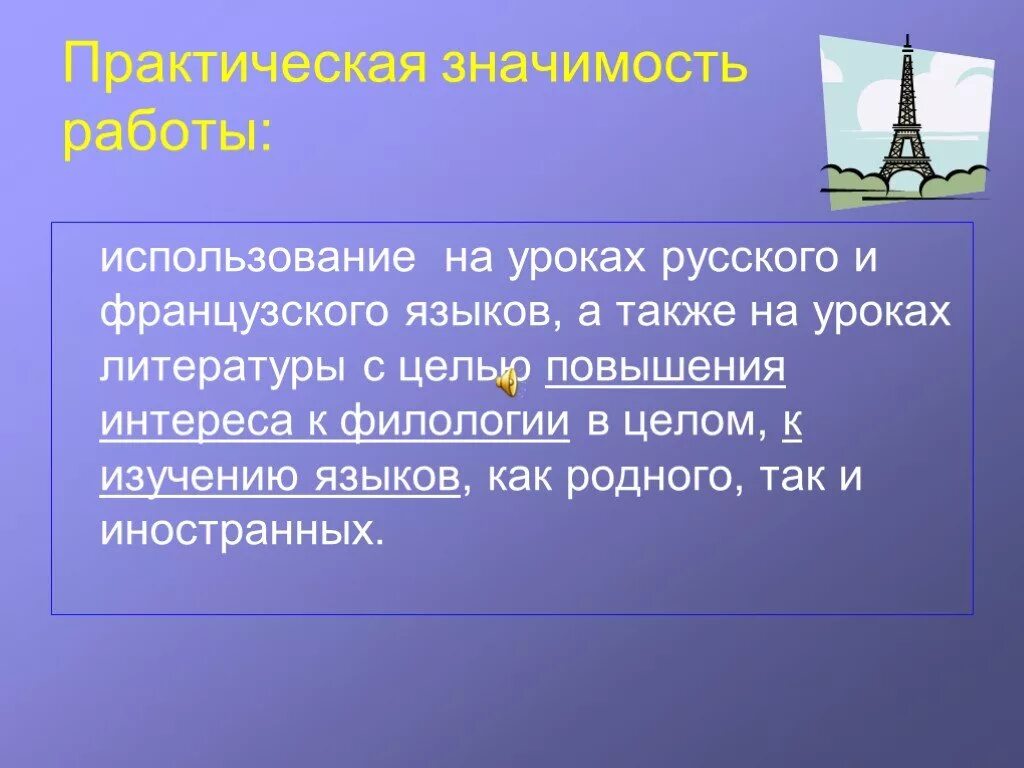 Практическая значимость работы:

использование на уроках русского и французского языков, а также на уроках литературы с целью повышения интереса к филологии в целом, к изучению языков, как родного, так и иностранных.